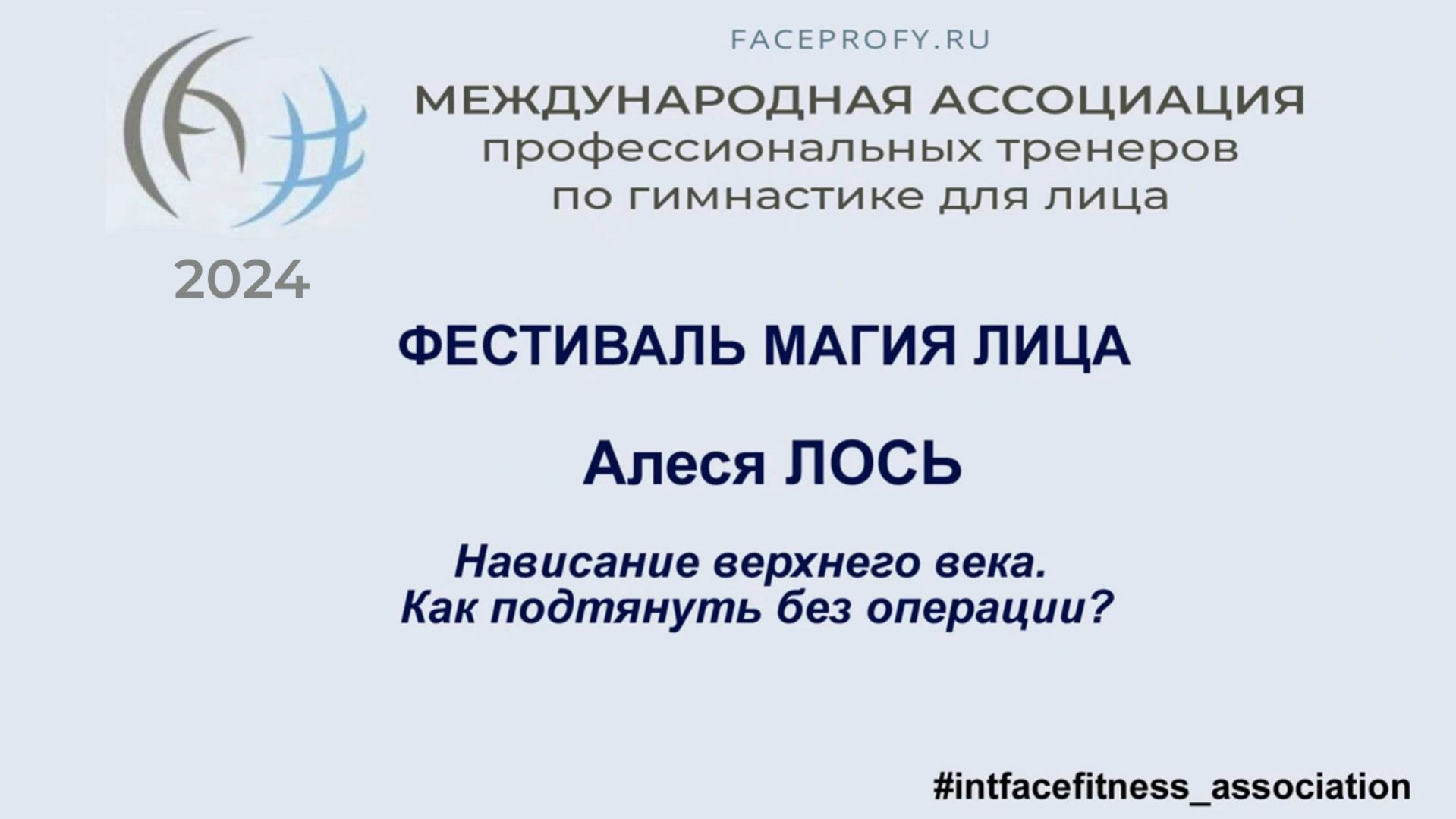 FACEPROFY.RU

МЕЖДУНАРОДНАЯ АССОЦИАЦИЯ
профессиональных тренеров
по гимнастике для лица

2024

ФЕСТИВАЛЬ МАГИЯ ЛИЦА

Алеся ЛОСЬ

Нависание верхнего века.
Как подтянуть без операции?

#intfacefitness_association